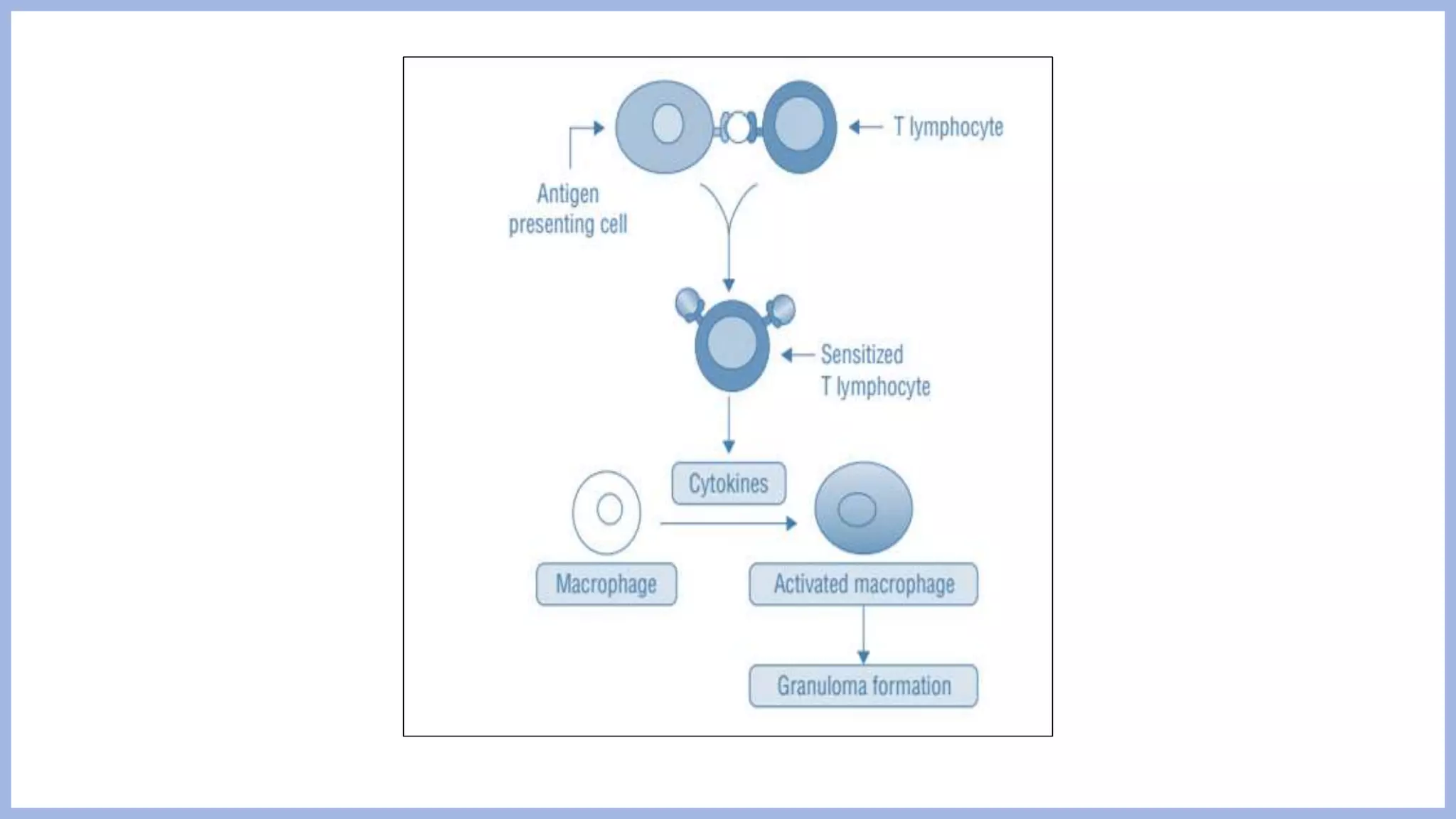 T lymphocyte

Antigen presenting cell

Sensitized T lymphocyte

Cytokines

Macrophage

Activated macrophage

Granuloma formation